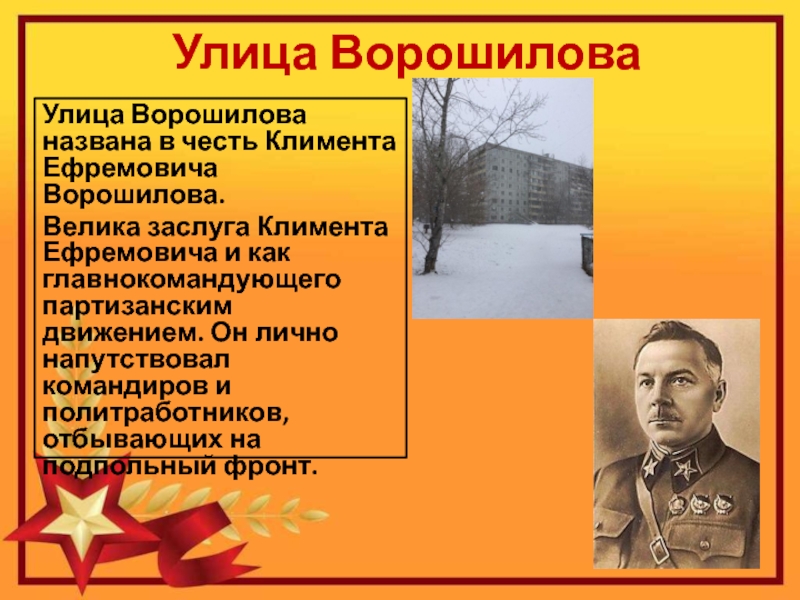 Улица Ворошилова

Улица Ворошилова названа в честь Климента Ефремовича Ворошилова.

Велика заслуга Климента Ефремовича и как главнокомандующего партизанским движением. Он лично напутствовал командиров и политработников, отбывающих на подпольный фронт.